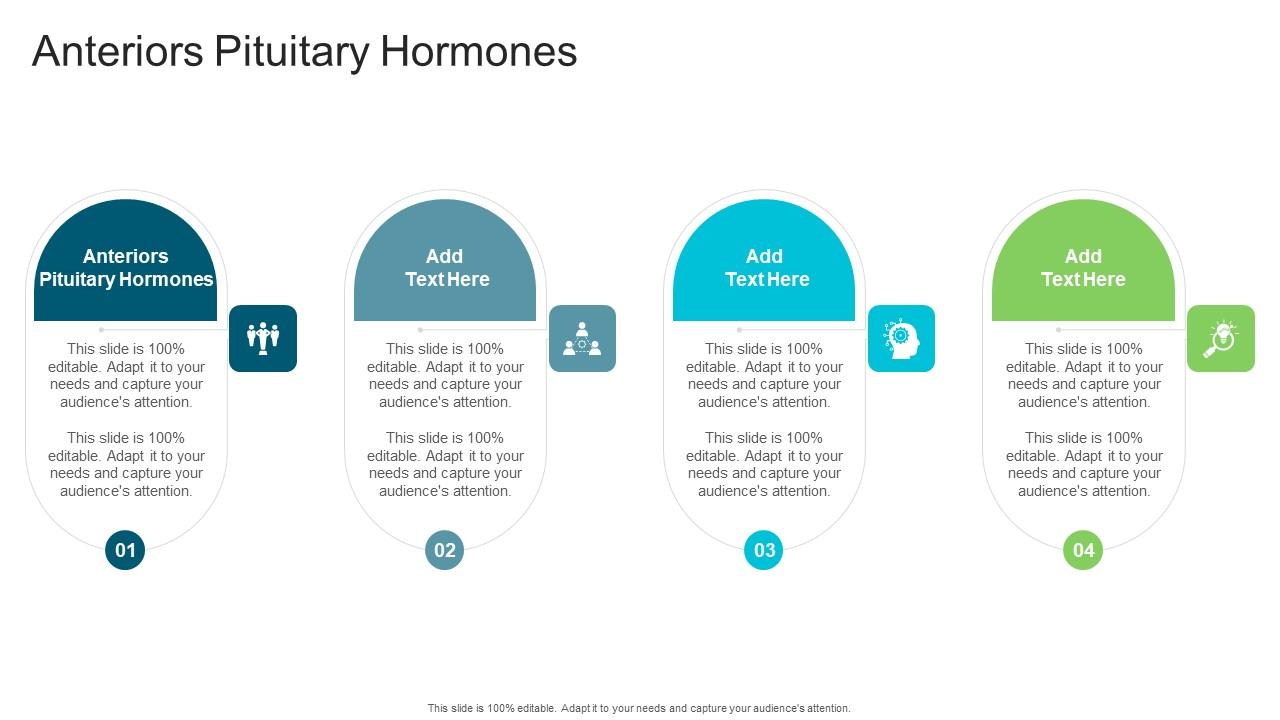 Anteriors Pituitary Hormones

Anteriors Pituitary Hormones

This slide is 100% editable. Adapt it to your needs and capture your audience's attention.

This slide is 100% editable. Adapt it to your needs and capture your audience's attention.

01

Add Text Here

This slide is 100% editable. Adapt it to your needs and capture your audience's attention.

This slide is 100% editable. Adapt it to your needs and capture your audience's attention.

02

Add Text Here

This slide is 100% editable. Adapt it to your needs and capture your audience's attention.

This slide is 100% editable. Adapt it to your needs and capture your audience's attention.

03

Add Text Here

This slide is 100% editable. Adapt it to your needs and capture your audience's attention.

This slide is 100% editable. Adapt it to your needs and capture your audience's attention.

04

This slide is 100% editable. Adapt it to your needs and capture your audience's attention.